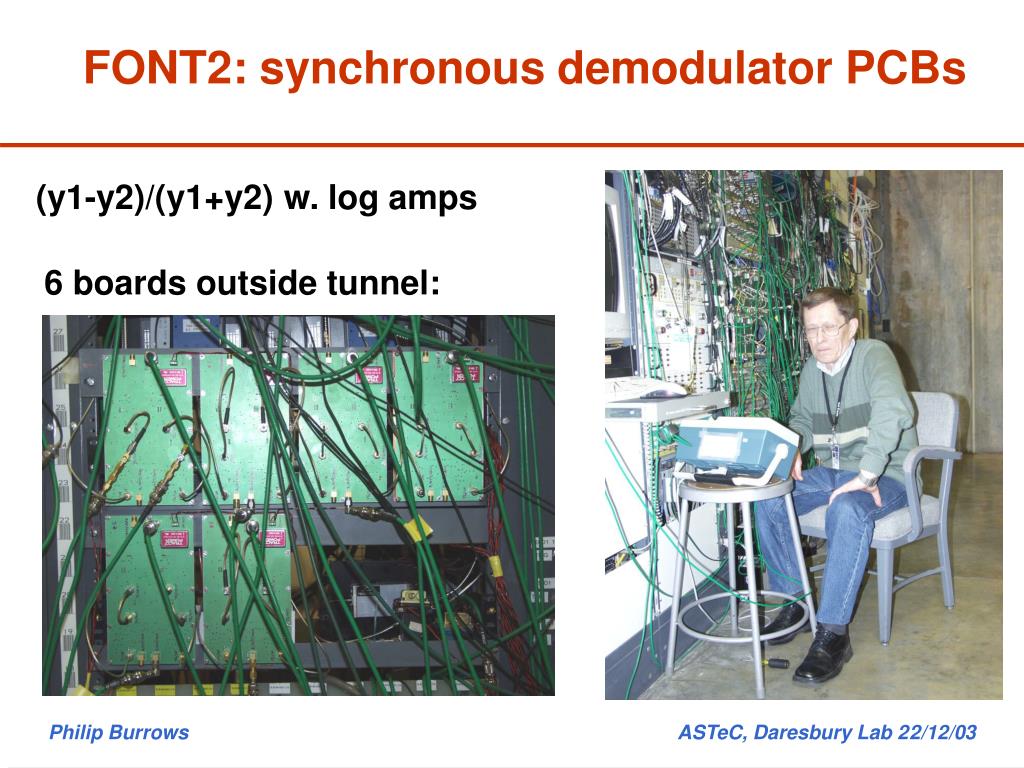 FONT2: synchronous demodulator PCBs

(y1-y2)/(y1+y2) w. log amps

6 boards outside tunnel:

Philip Burrows

ASTeC, Daresbury Lab 22/12/03